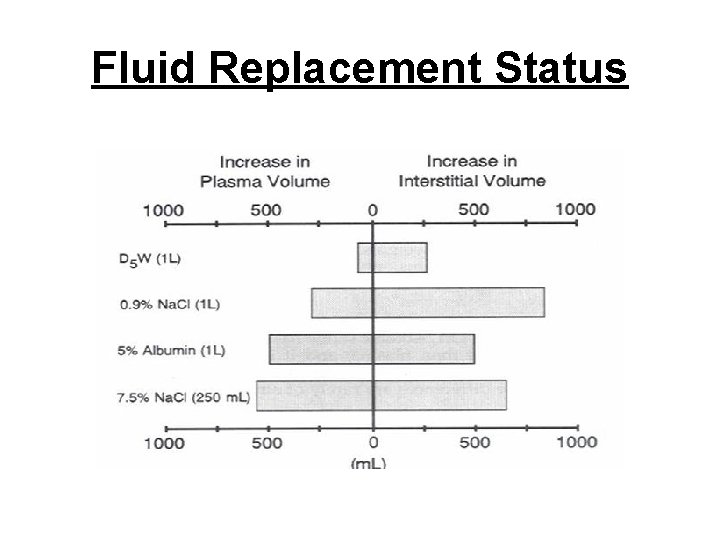 Fluid Replacement Status

Increase in Plasma Volume

Increase in Interstitial Volume

1000 500 0 500 1000

$D_5W$ (1L)

0.9% NaCl (1L)

5% Albumin (1L)

7.5% NaCl (250 mL)

1000 500 0 500 1000

(mL)